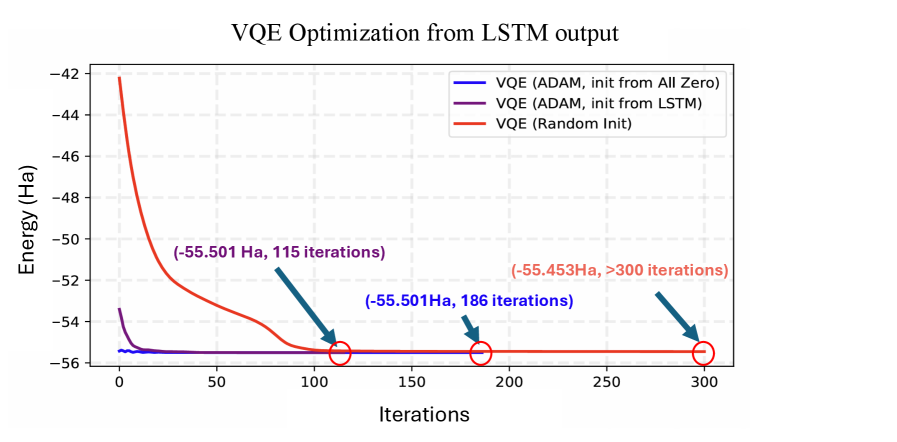 VQE Optimization from LSTM output

VQE (ADAM, init from All Zero)
VQE (ADAM, init from LSTM)
VQE (Random Init)

Energy (Ha)

−42
−44
−46
−48
−50
−52
−54
−56

(-55.501 Ha, 115 iterations)
(-55.501Ha, 186 iterations)
(-55.453Ha, >300 iterations)

0
50
100
150
200
250
300

Iterations